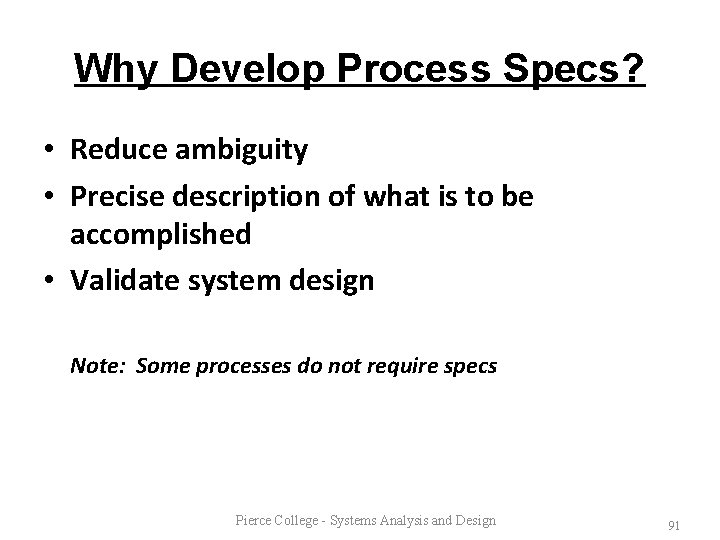 Why Develop Process Specs?

• Reduce ambiguity
• Precise description of what is to be accomplished
• Validate system design

Note: Some processes do not require specs

Pierce College - Systems Analysis and Design

91